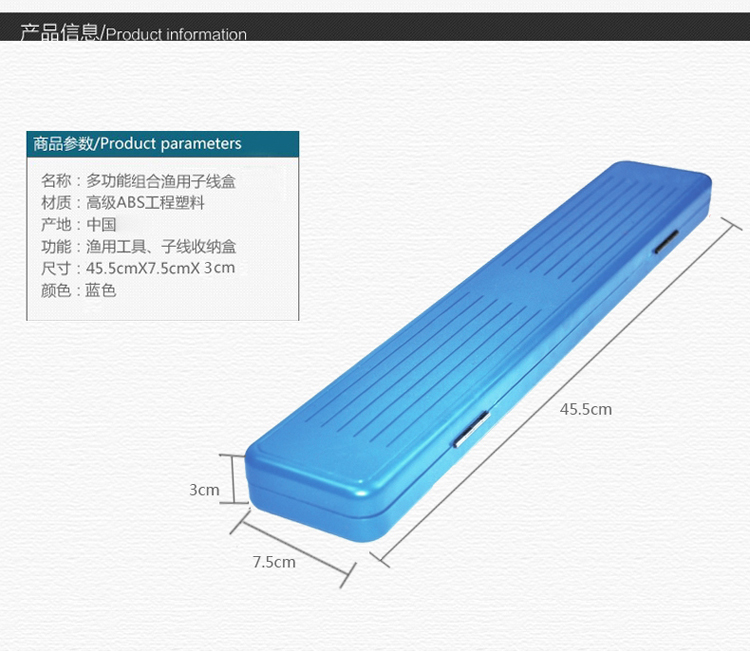 产品信息/Product information

商品参数/Product parameters

名称：多功能组合渔用子线盒
材质：高级ABS工程塑料
产地：中国
功能：渔用工具、子线收纳盒
尺寸：45.5cmX7.5cmX 3cm
颜色：蓝色

45.5cm

3cm

7.5cm